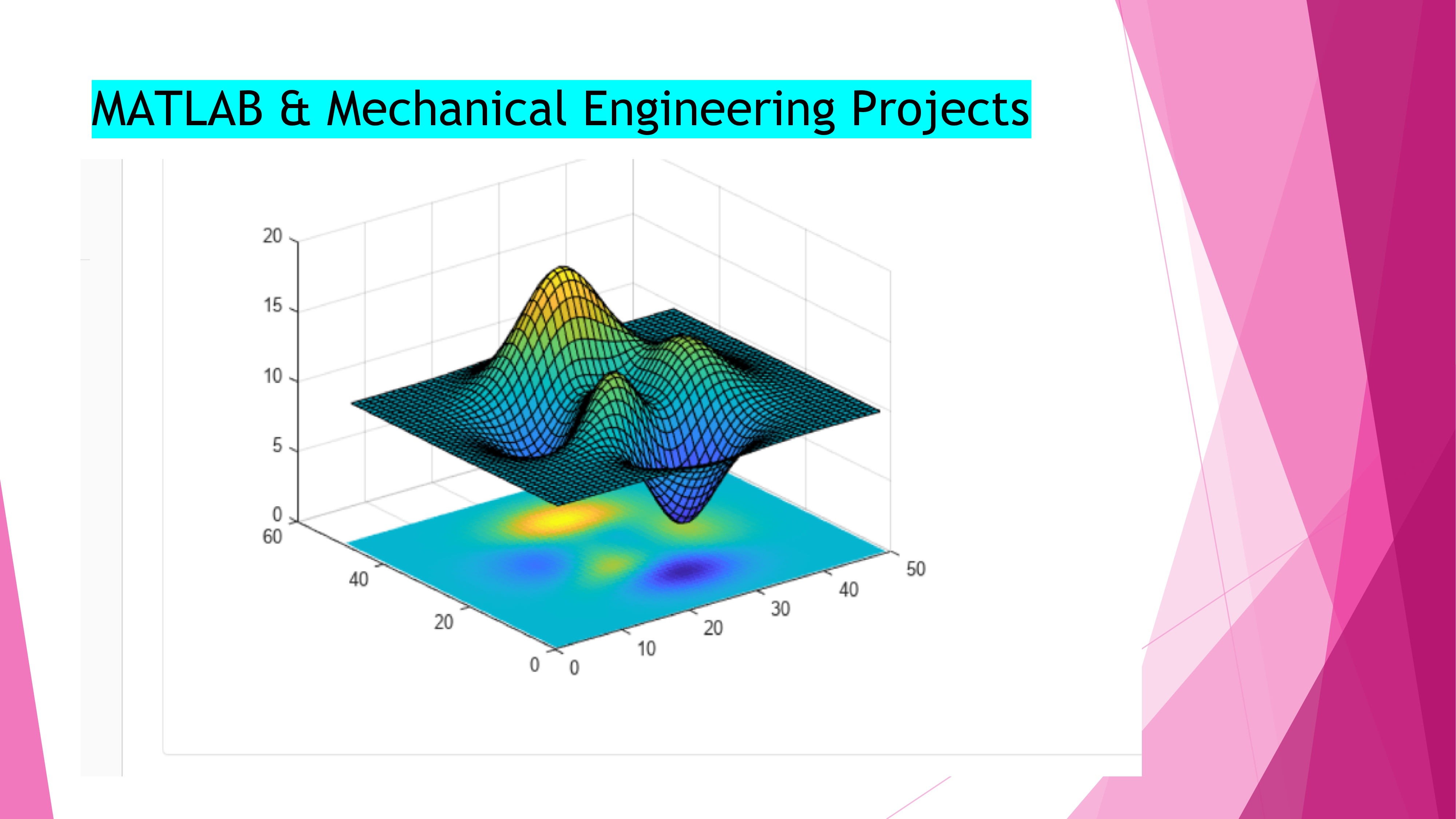 MATLAB & Mechanical Engineering Projects

20
15
10
5
0
60
40
20
0
0
10
20
30
40
50